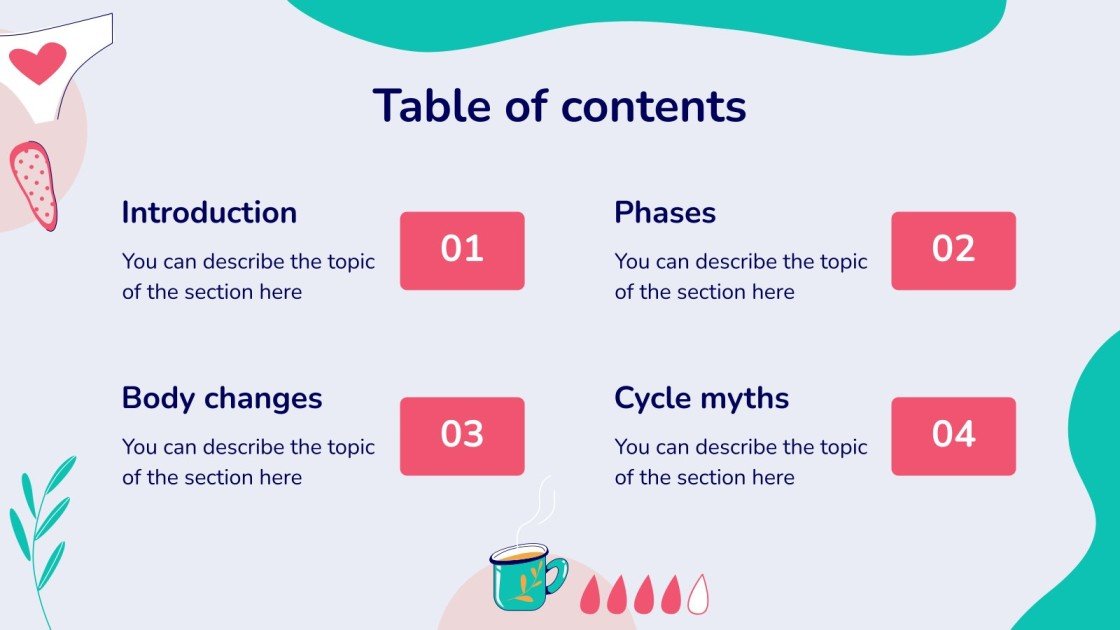 Table of contents

Introduction
You can describe the topic of the section here
01

Phases
You can describe the topic of the section here
02

Body changes
You can describe the topic of the section here
03

Cycle myths
You can describe the topic of the section here
04